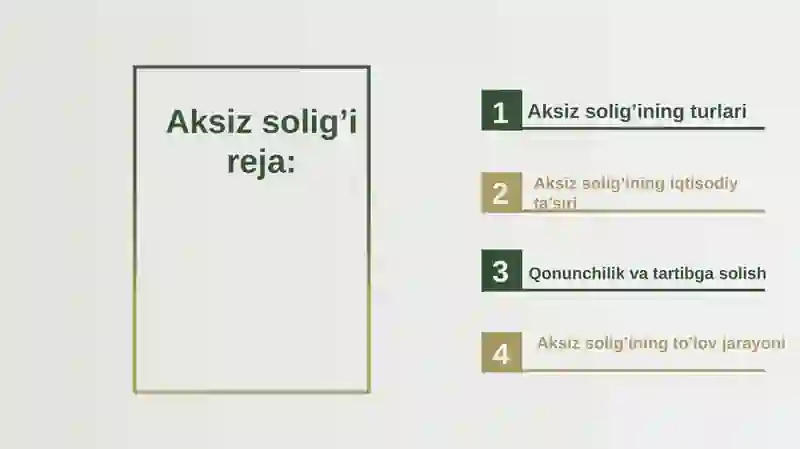 Aksiz solig'i reja:

1 Aksiz solig'ining turlari

2 Aksiz solig'ining iqtisodiy ta'siri

3 Qonunchilik va tartibga solish

4 Aksiz solig'ining to'lov jarayoni